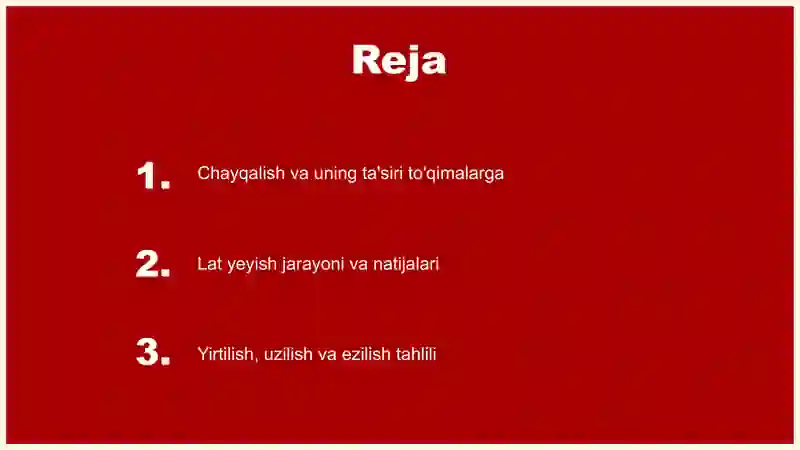 Reja

1. Chayqalish va uning ta'siri to'qimalarga

2. Lat yeyish jarayoni va natijalari

3. Yirtilish, uzilish va ezilish tahlili